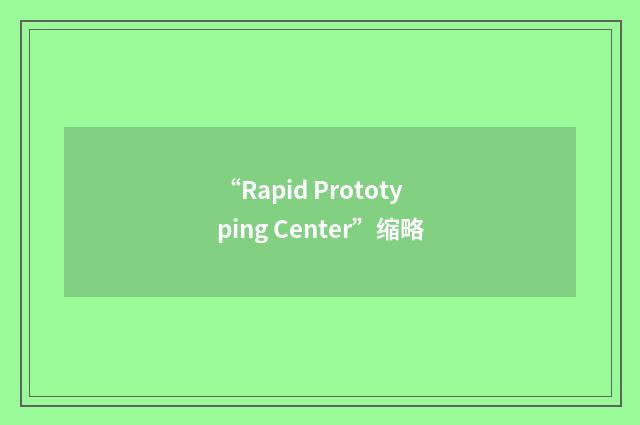 “Rapid Prototyping Center”缩略